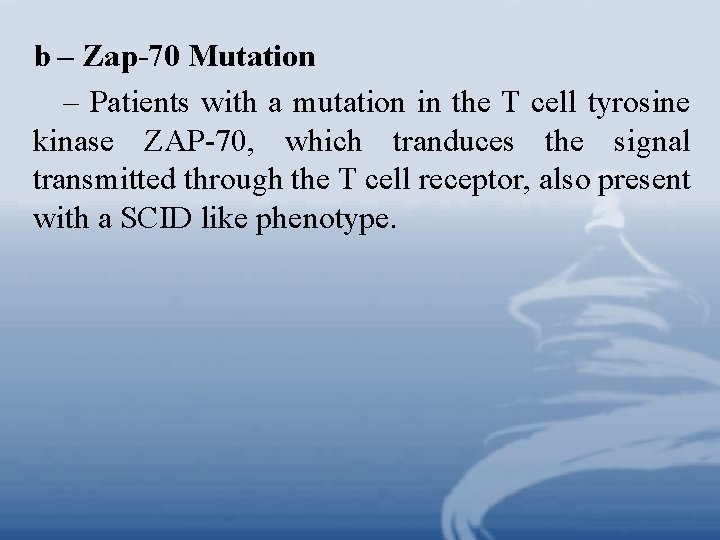 b – Zap-70 Mutation

– Patients with a mutation in the T cell tyrosine kinase ZAP-70, which tranduces the signal transmitted through the T cell receptor, also present with a SCID like phenotype.